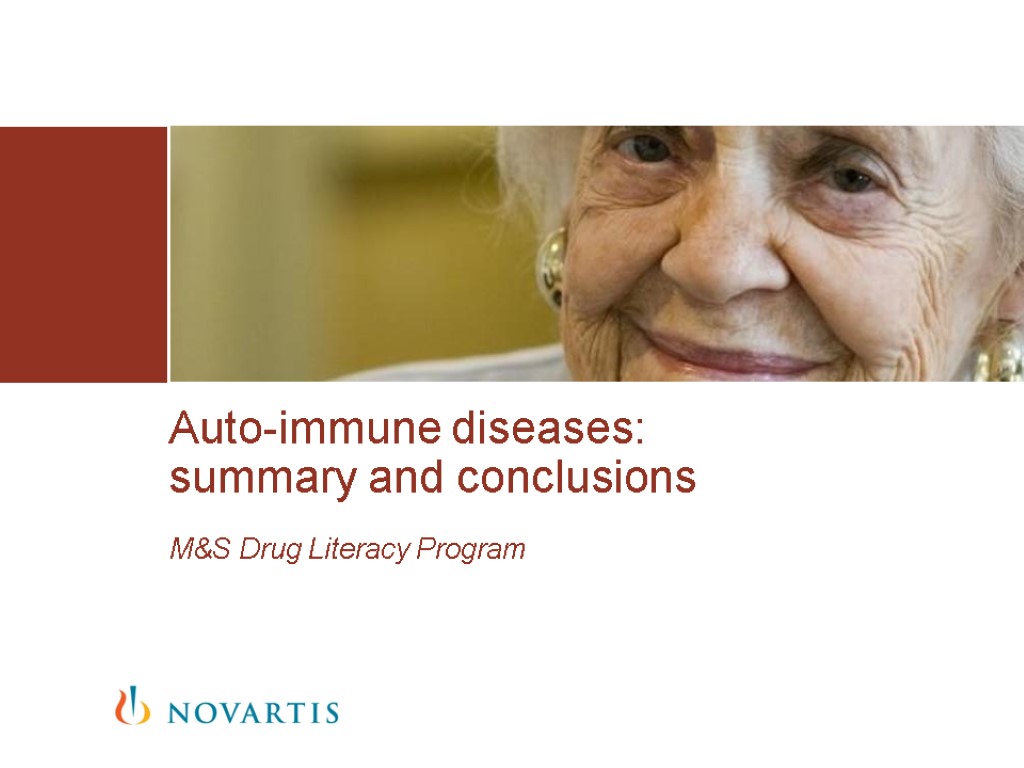 Auto-immune diseases:
summary and conclusions

M&S Drug Literacy Program

NOVARTIS